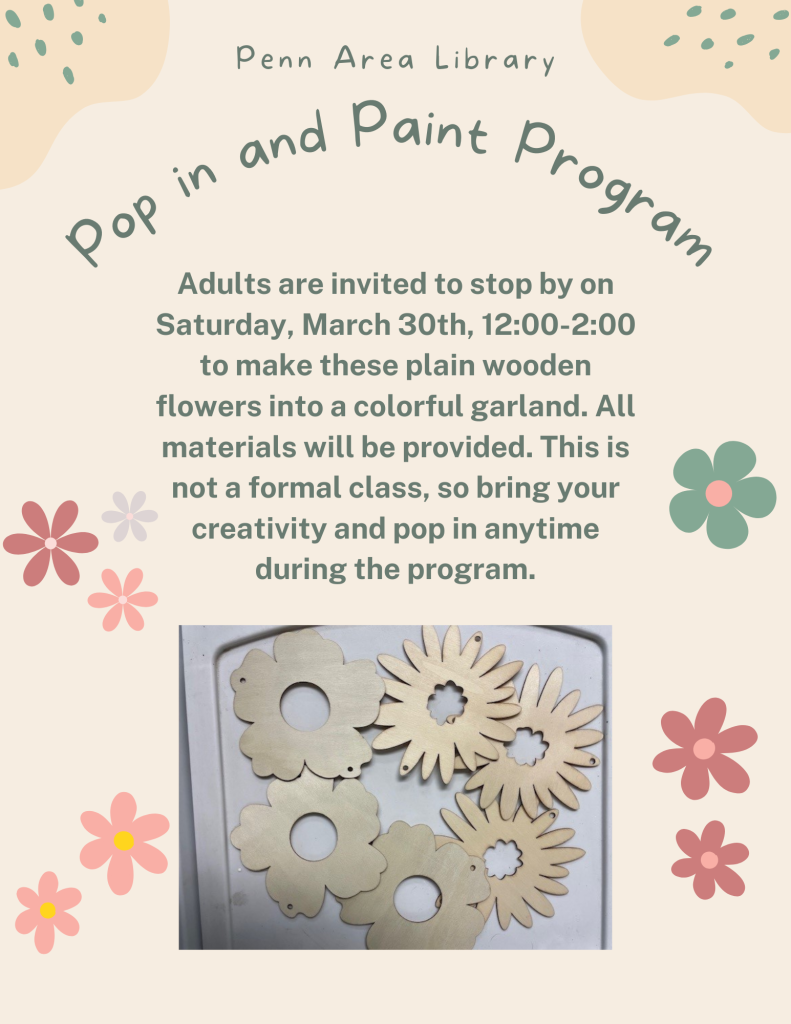 Penn Area Library

Pop in and Paint Program

Adults are invited to stop by on Saturday, March 30th, 12:00-2:00 to make these plain wooden flowers into a colorful garland. All materials will be provided. This is not a formal class, so bring your creativity and pop in anytime during the program.